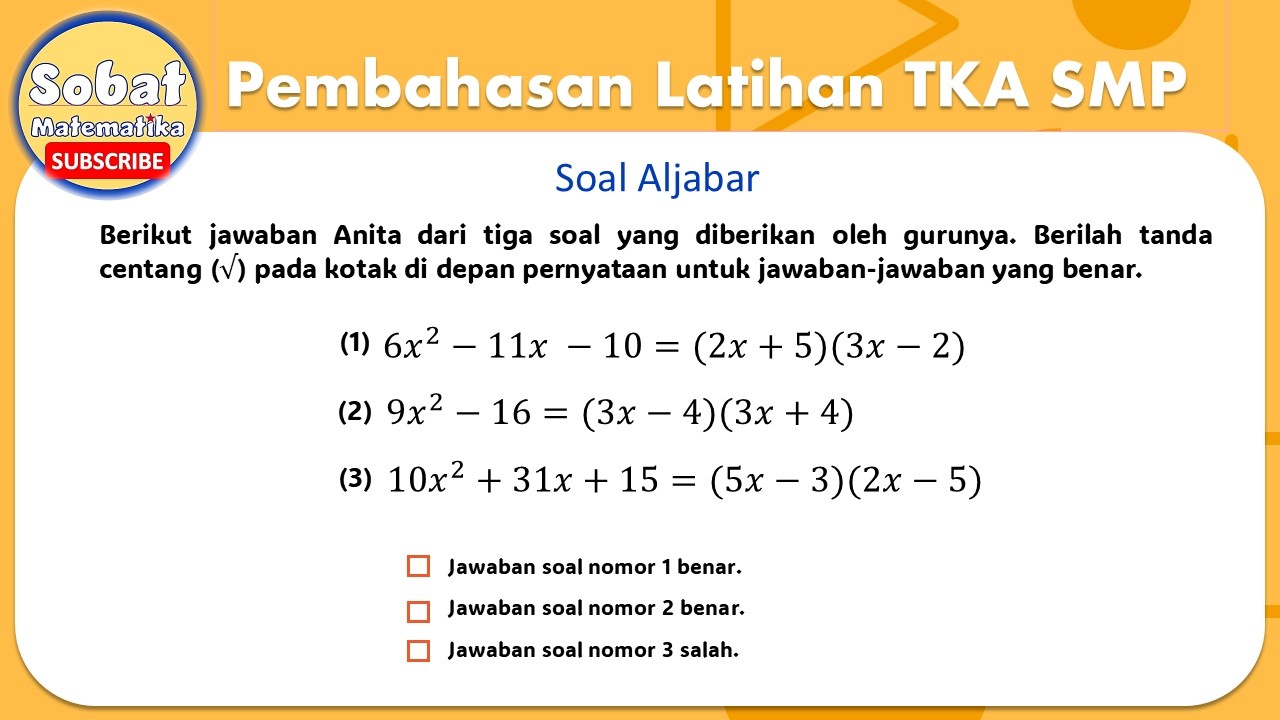 Sobat
Matematika
SUBSCRIBE

Pembahasan Latihan TKA SMP

Soal Aljabar

Berikut jawaban Anita dari tiga soal yang diberikan oleh gurunya. Berilah tanda centang (√) pada kotak di depan pernyataan untuk jawaban-jawaban yang benar.

(1) $6x^2 - 11x - 10 = (2x + 5)(3x - 2)$

(2) $9x^2 - 16 = (3x - 4)(3x + 4)$

(3) $10x^2 + 31x + 15 = (5x - 3)(2x - 5)$

☐ Jawaban soal nomor 1 benar.

☐ Jawaban soal nomor 2 benar.

☐ Jawaban soal nomor 3 salah.